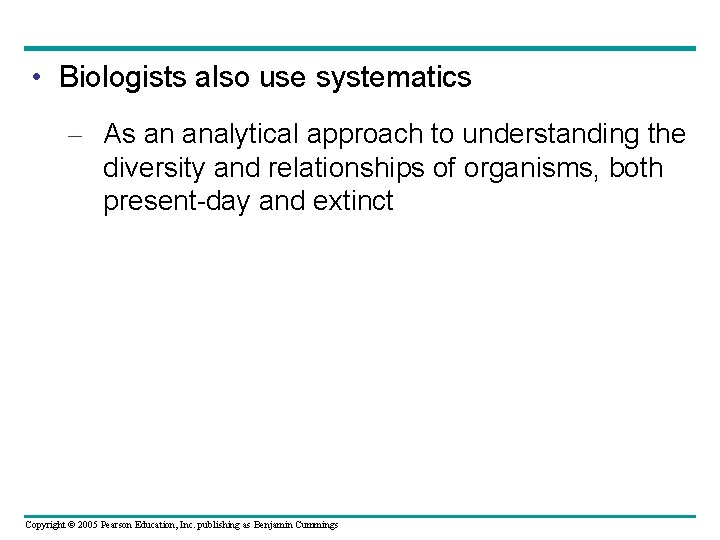 • Biologists also use systematics

– As an analytical approach to understanding the diversity and relationships of organisms, both present-day and extinct

Copyright © 2005 Pearson Education, Inc. publishing as Benjamin Cummings